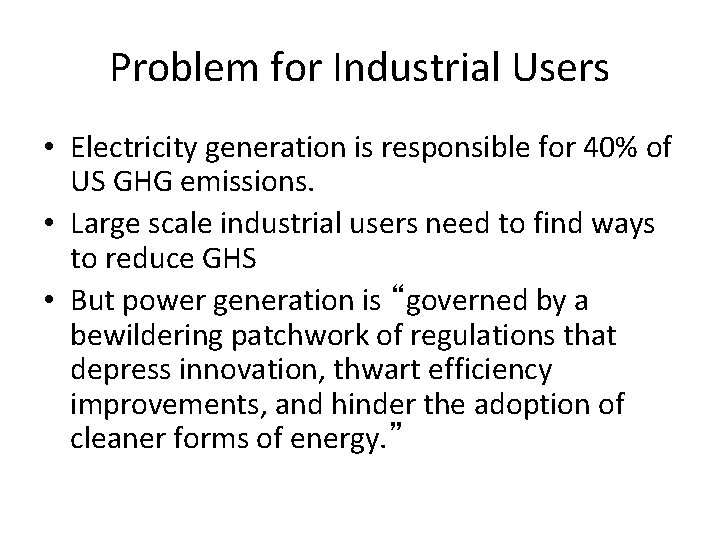 Problem for Industrial Users

• Electricity generation is responsible for 40% of US GHG emissions.
• Large scale industrial users need to find ways to reduce GHS
• But power generation is “governed by a bewildering patchwork of regulations that depress innovation, thwart efficiency improvements, and hinder the adoption of cleaner forms of energy.”